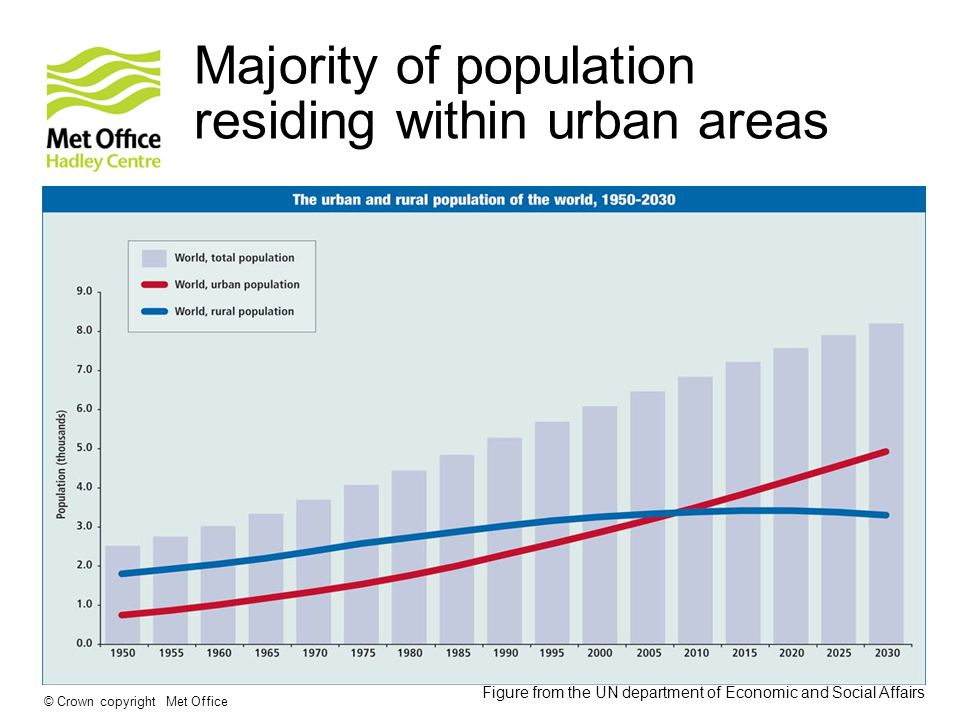 Met Office
Hadley Centre

Majority of population residing within urban areas

The urban and rural population of the world, 1950-2030

World, total population
World, urban population
World, rural population

Population (thousands)

9.0
8.0
7.0
6.0
5.0
4.0
3.0
2.0
1.0
0.0

1950 1955 1960 1965 1970 1975 1980 1985 1990 1995 2000 2005 2010 2015 2020 2025 2030

Figure from the UN department of Economic and Social Affairs

© Crown copyright Met Office